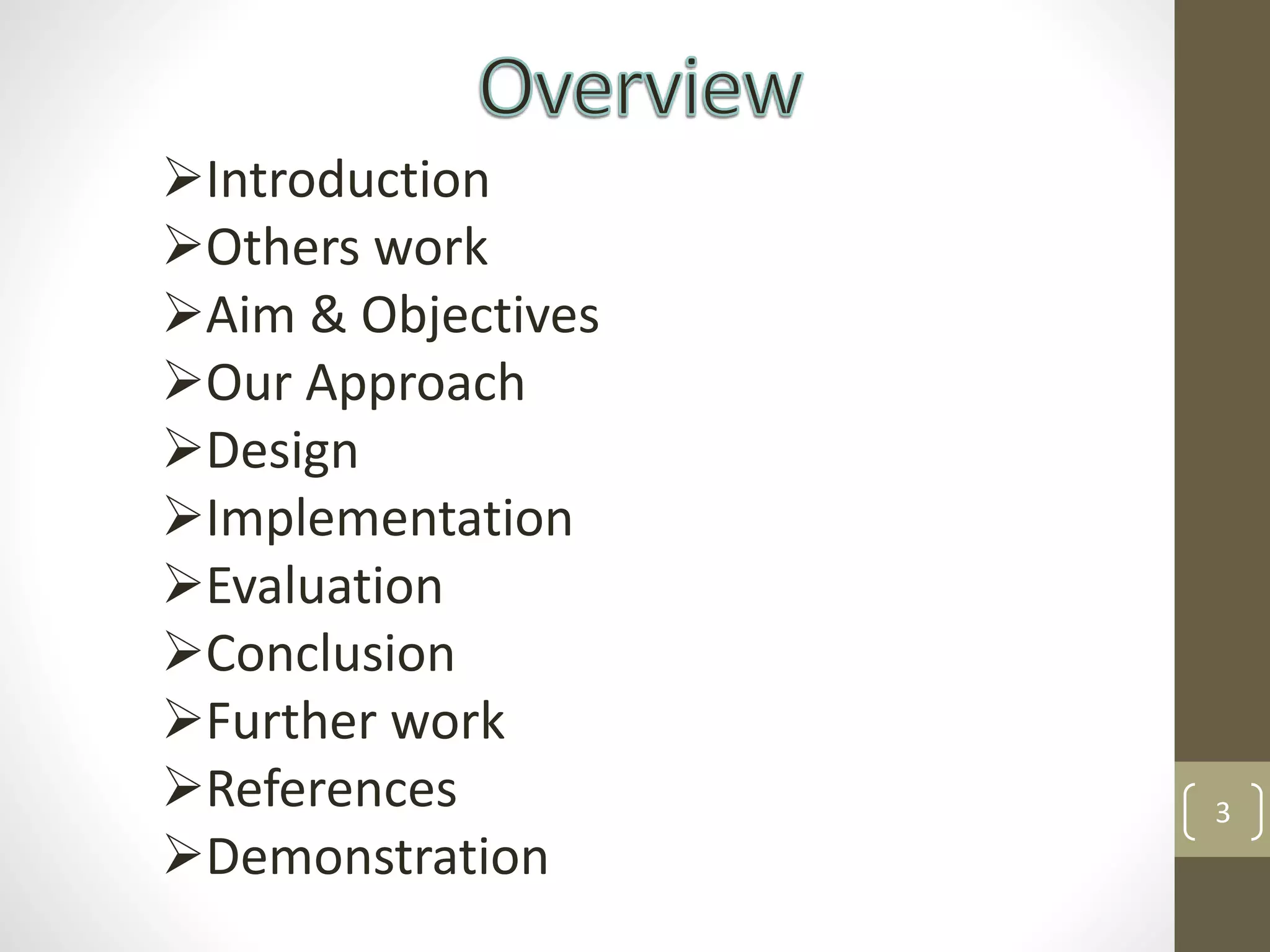 Overview

➢Introduction
➢Others work
➢Aim & Objectives
➢Our Approach
➢Design
➢Implementation
➢Evaluation
➢Conclusion
➢Further work
➢References
➢Demonstration

3